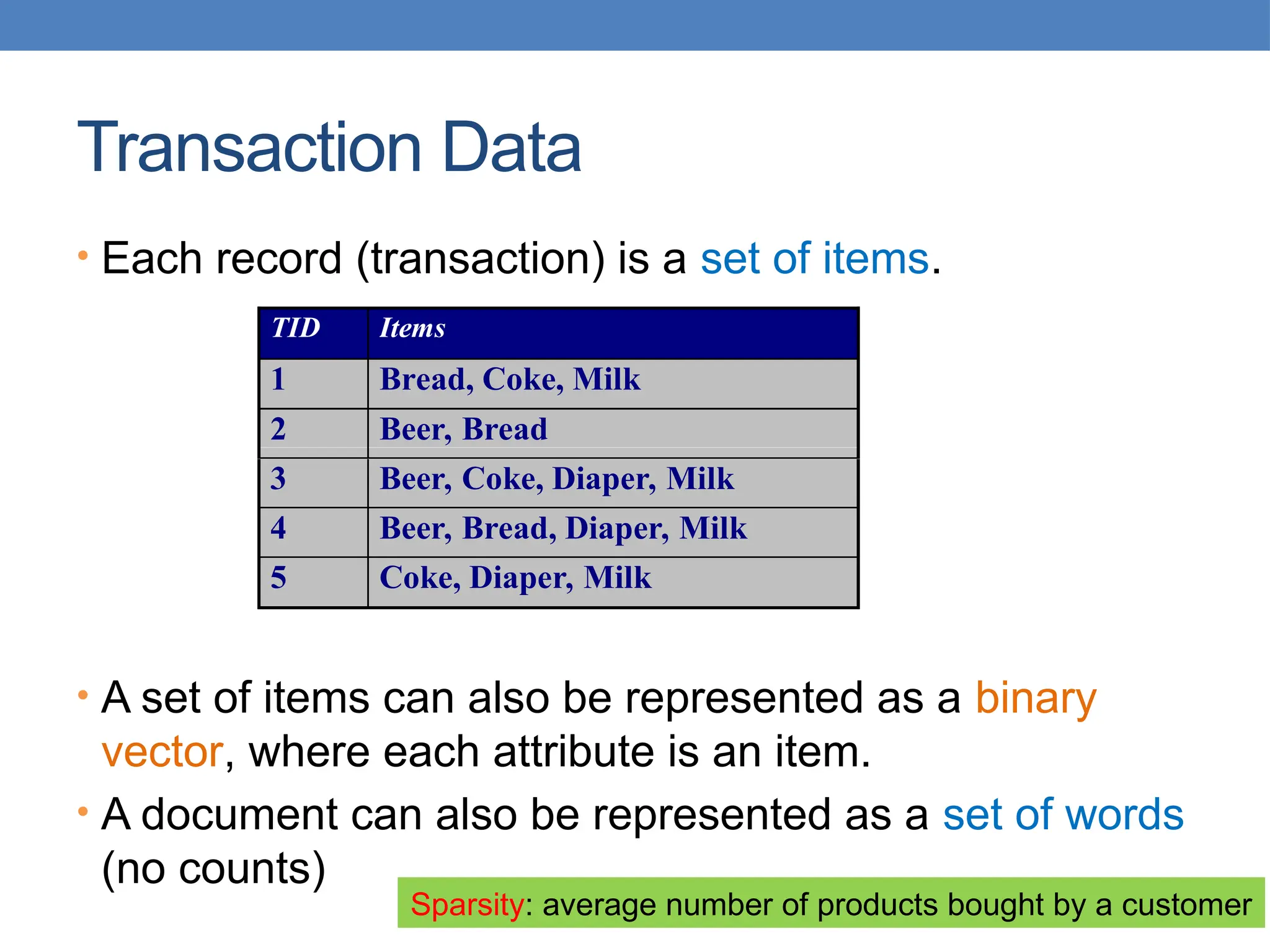 Transaction Data

• Each record (transaction) is a set of items.

| TID | Items |
|---|---|
| 1 | Bread, Coke, Milk |
| 2 | Beer, Bread |
| 3 | Beer, Coke, Diaper, Milk |
| 4 | Beer, Bread, Diaper, Milk |
| 5 | Coke, Diaper, Milk |

• A set of items can also be represented as a binary vector, where each attribute is an item.

• A document can also be represented as a set of words (no counts)

Sparsity: average number of products bought by a customer